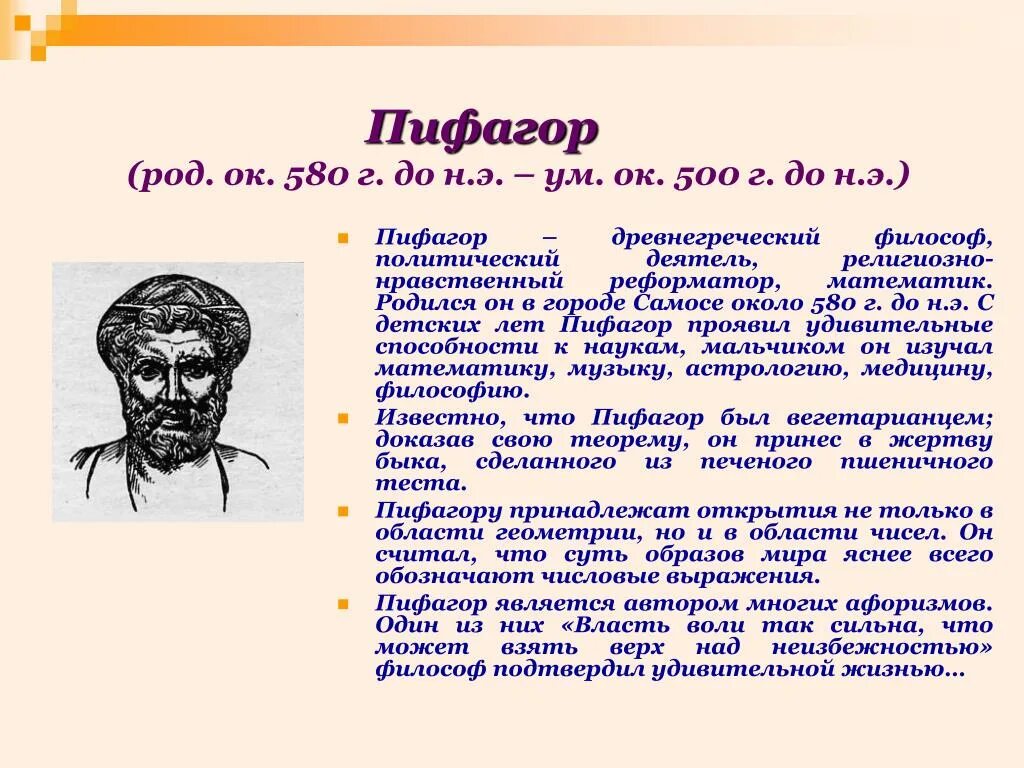 Пифагор
(род. ок. 580 г. до н.э. – ум. ок. 500 г. до н.э.)

Пифагор – древнегреческий философ, политический деятель, религиозно-нравственный реформатор, математик. Родился он в городе Самосе около 580 г. до н.э. С детских лет Пифагор проявил удивительные способности к наукам, мальчиком он изучал математику, музыку, астрологию, медицину, философию.

Известно, что Пифагор был вегетарианцем; доказав свою теорему, он принес в жертву быка, сделанного из печеного пшеничного теста.

Пифагору принадлежат открытия не только в области геометрии, но и в области чисел. Он считал, что суть образов мира яснее всего обозначают числовые выражения.

Пифагор является автором многих афоризмов. Один из них «Власть воли так сильна, что может взять верх над неизбежностью» философ подтвердил удивительной жизнью…